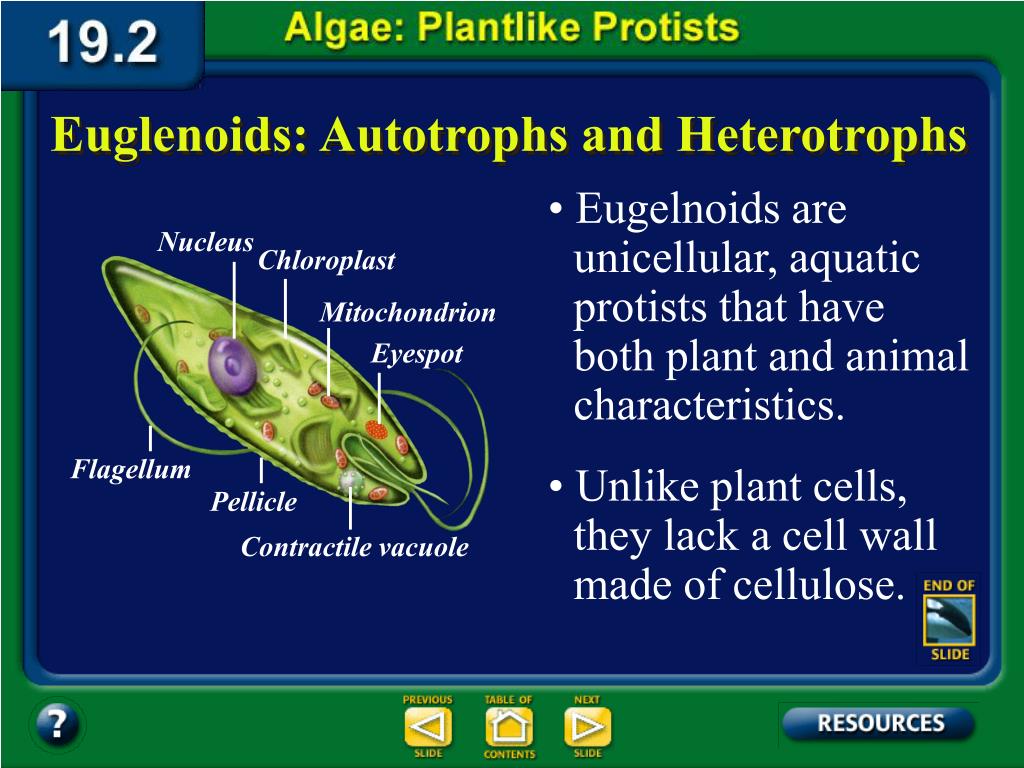 19.2

Algae: Plantlike Protists

Euglenoids: Autotrophs and Heterotrophs

Nucleus
Chloroplast
Mitochondrion
Eyespot
Flagellum
Pellicle
Contractile vacuole

• Eugelnoids are unicellular, aquatic protists that have both plant and animal characteristics.

• Unlike plant cells, they lack a cell wall made of cellulose.

END OF SLIDE

?

PREVIOUS SLIDE
TABLE OF CONTENTS
NEXT SLIDE

RESOURCES